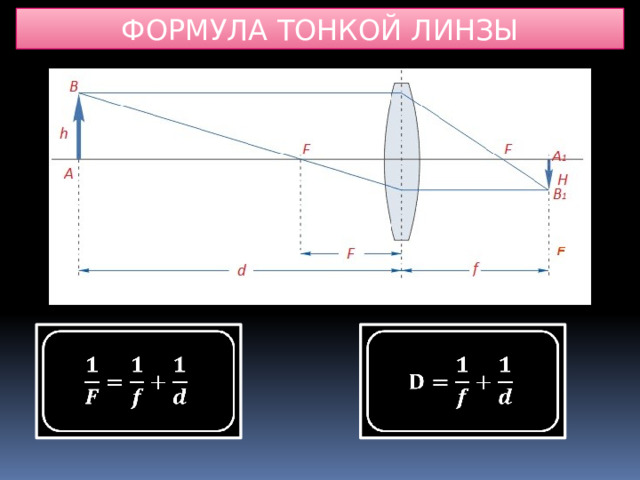 ФОРМУЛА ТОНКОЙ ЛИНЗЫ

B
h
A
F
F
$A_1$
H
$B_1$
F
F
d
f

$\frac{1}{F} = \frac{1}{f} + \frac{1}{d}$

$D = \frac{1}{f} + \frac{1}{d}$